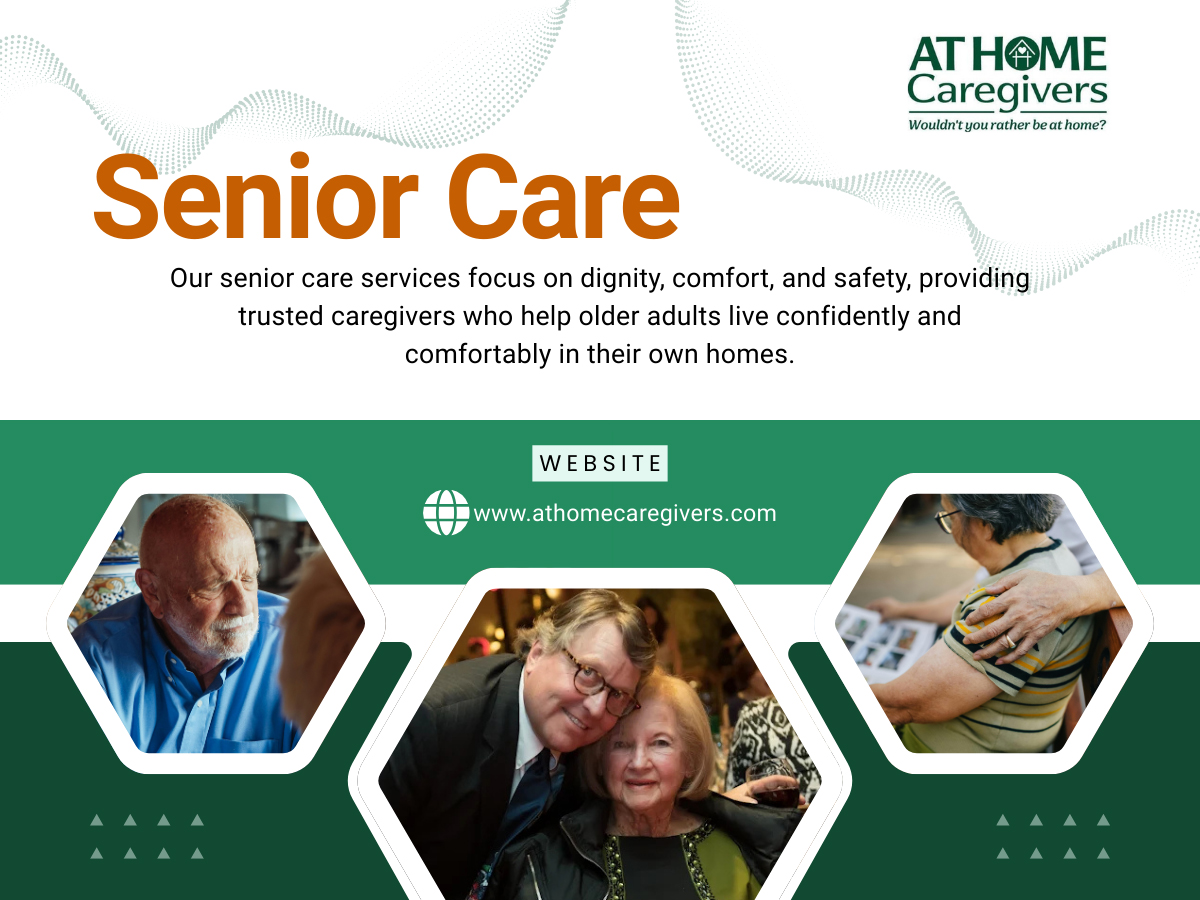 AT HOME
Caregivers
Wouldn't you rather be at home?

Senior Care

Our senior care services focus on dignity, comfort, and safety, providing trusted caregivers who help older adults live confidently and comfortably in their own homes.

WEBSITE

www.athomecaregivers.com